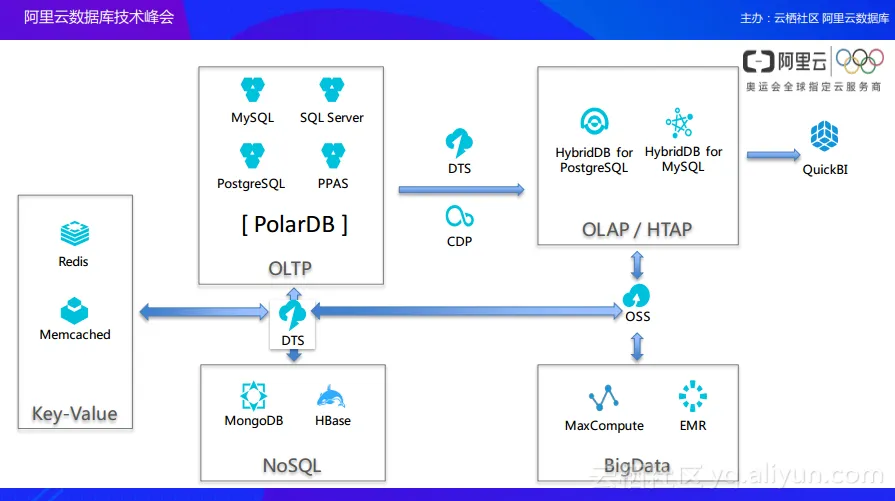 阿里云数据库技术峰会

主办：云栖社区 阿里云数据库

阿里云
奥运会全球指定云服务商

MySQL
SQL Server
PostgreSQL
PPAS
[ PolarDB ]
OLTP

DTS
CDP

HybridDB for PostgreSQL
HybridDB for MySQL
OLAP / HTAP

QuickBI

Redis
Memcached
Key-Value

DTS

OSS

MongoDB
HBase
NoSQL

MaxCompute
EMR
BigData

云栖社区 yq.aliyun.com